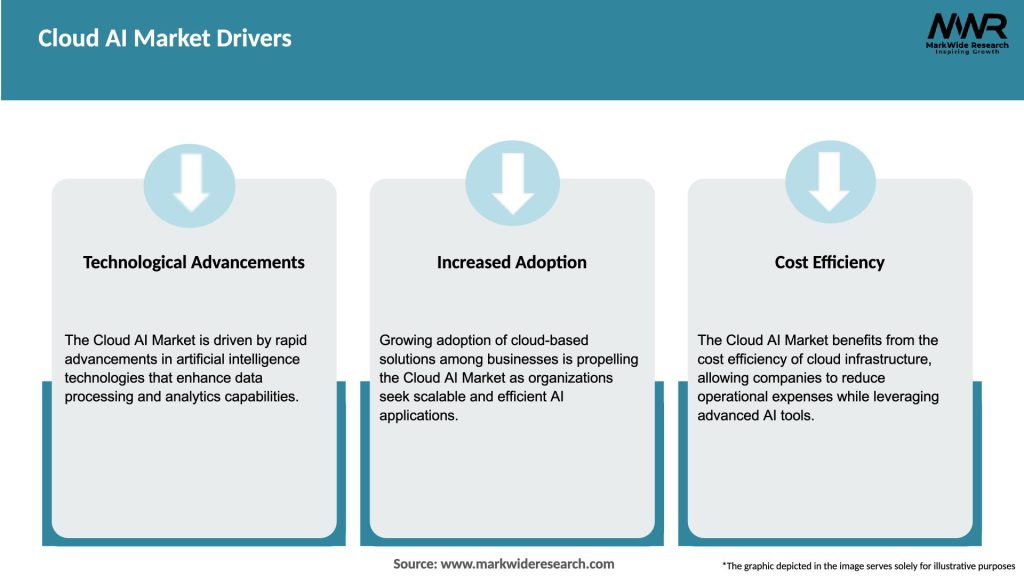 Cloud AI Market Drivers

MWR
MarkWide Research
Inspiring Growth

Technological Advancements

The Cloud AI Market is driven by rapid advancements in artificial intelligence technologies that enhance data processing and analytics capabilities.

Increased Adoption

Growing adoption of cloud-based solutions among businesses is propelling the Cloud AI Market as organizations seek scalable and efficient AI applications.

Cost Efficiency

The Cloud AI Market benefits from the cost efficiency of cloud infrastructure, allowing companies to reduce operational expenses while leveraging advanced AI tools.

Source: www.markwideresearch.com

*The graphic depicted in the image serves solely for illustrative purposes